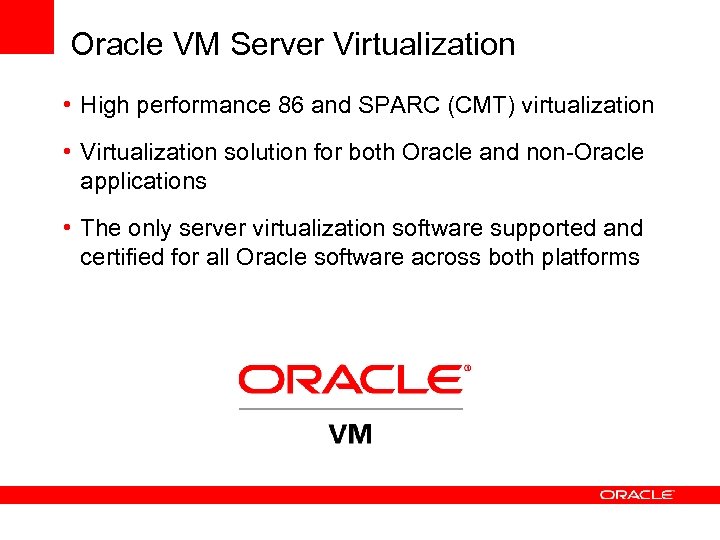 Oracle VM Server Virtualization

• High performance 86 and SPARC (CMT) virtualization

• Virtualization solution for both Oracle and non-Oracle applications

• The only server virtualization software supported and certified for all Oracle software across both platforms

ORACLE®

VM

ORACLE